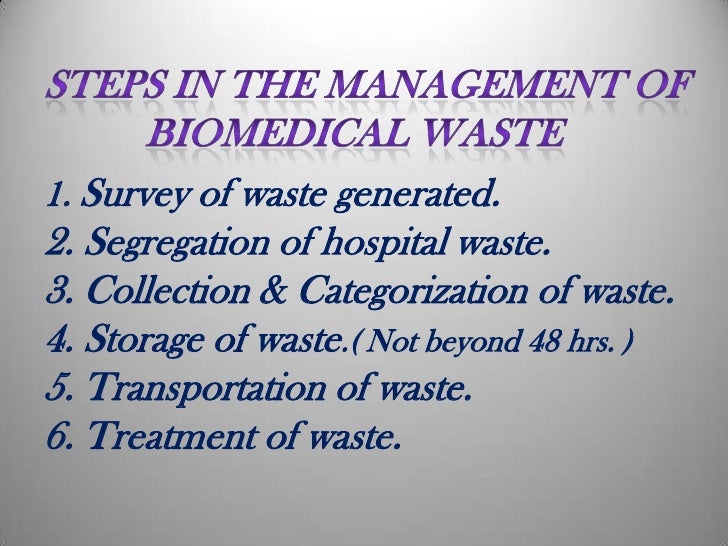 STEPS IN THE MANAGEMENT OF BIOMEDICAL WASTE

1. Survey of waste generated.
2. Segregation of hospital waste.
3. Collection & Categorization of waste.
4. Storage of waste.( Not beyond 48 hrs. )
5. Transportation of waste.
6. Treatment of waste.